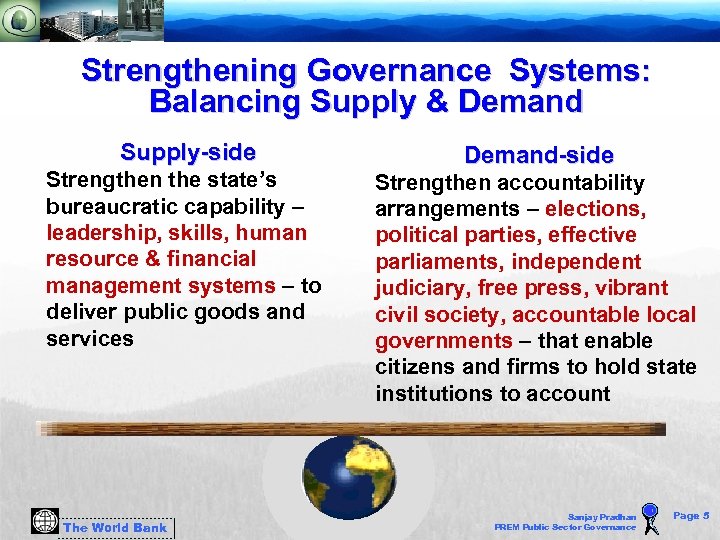 Strengthening Governance Systems: Balancing Supply & Demand

Supply-side
Strengthen the state's bureaucratic capability – leadership, skills, human resource & financial management systems – to deliver public goods and services

Demand-side
Strengthen accountability arrangements – elections, political parties, effective parliaments, independent judiciary, free press, vibrant civil society, accountable local governments – that enable citizens and firms to hold state institutions to account

The World Bank

Sanjay Pradhan
PREM Public Sector Governance

Page 5